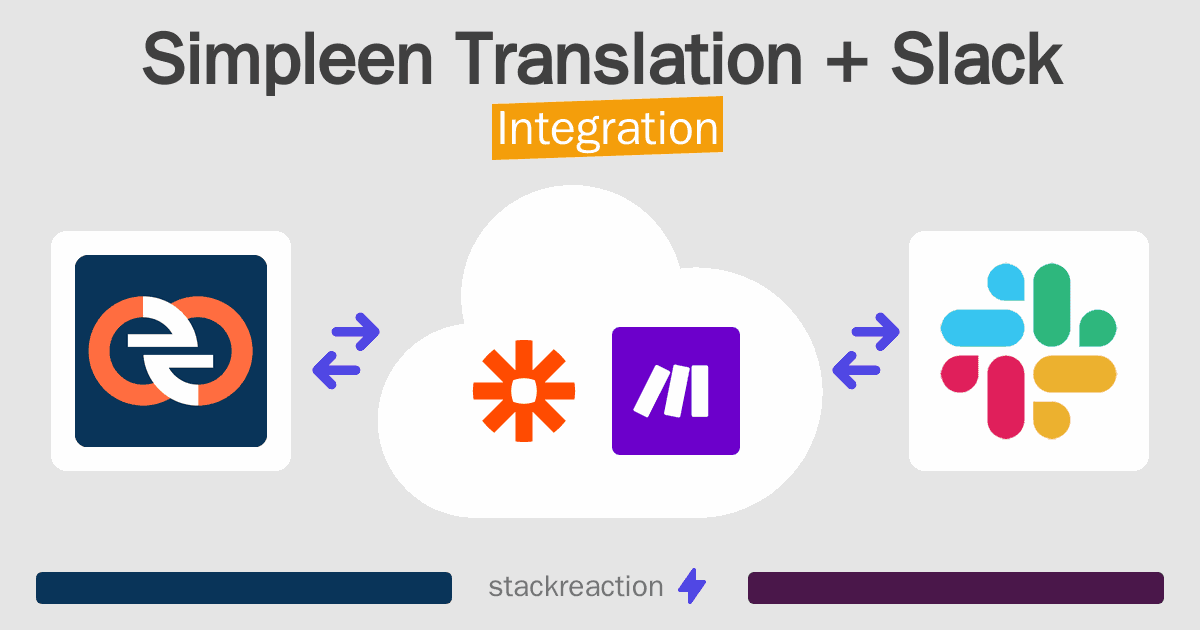 Simpleen Translation + Slack
Integration

stackreaction